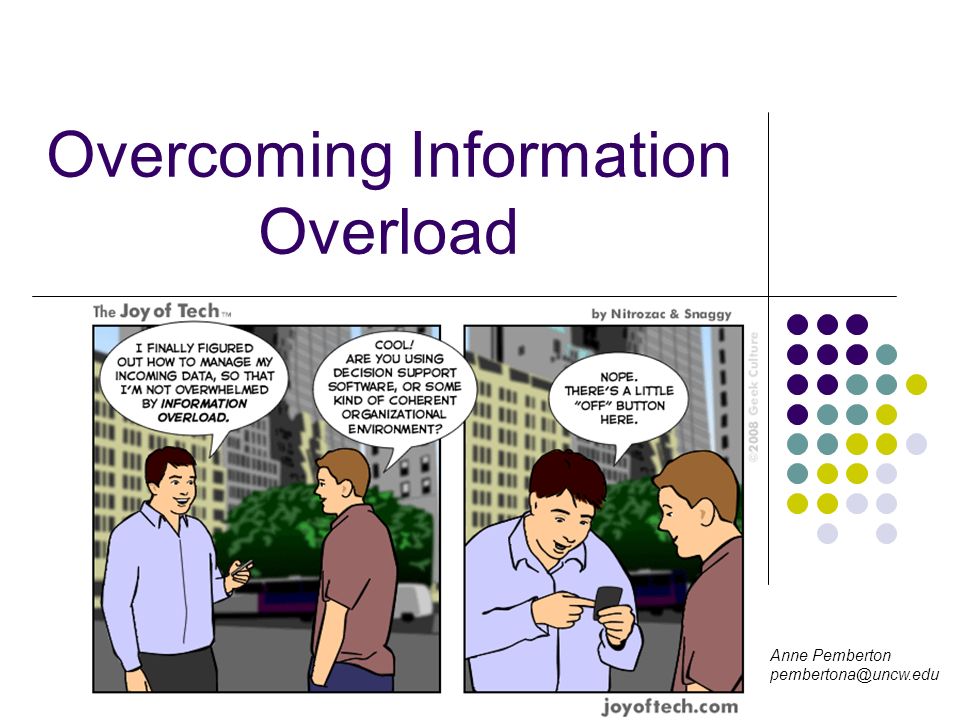 Overcoming Information Overload

The Joy of Tech™

by Nitrozac & Snaggy

I FINALLY FIGURED OUT HOW TO MANAGE MY INCOMING DATA, SO THAT I'M NOT OVERWHELMED BY INFORMATION OVERLOAD.

COOL! ARE YOU USING DECISION SUPPORT SOFTWARE, OR SOME KIND OF COHERENT ORGANIZATIONAL ENVIRONMENT?

NOPE. THERE'S A LITTLE "OFF" BUTTON HERE.

©2008 Geek Culture

joyoftech.com

Anne Pemberton
pembertona@uncw.edu